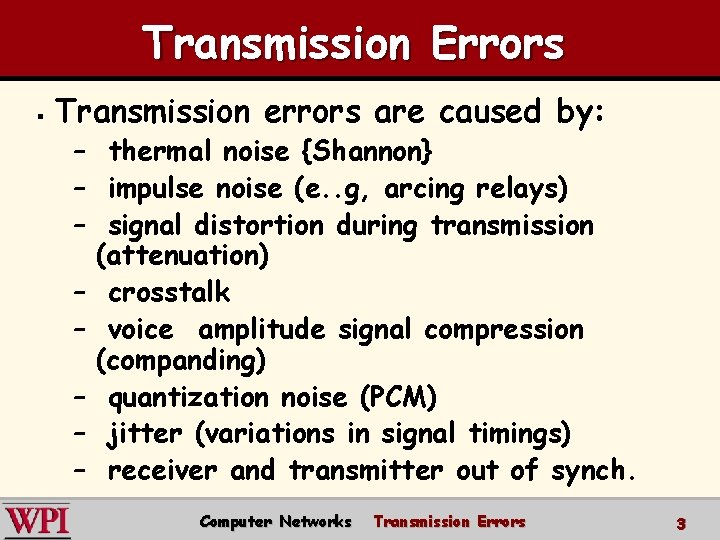 Transmission Errors

▪ Transmission errors are caused by:
– thermal noise {Shannon}
– impulse noise (e..g, arcing relays)
– signal distortion during transmission (attenuation)
– crosstalk
– voice amplitude signal compression (companding)
– quantization noise (PCM)
– jitter (variations in signal timings)
– receiver and transmitter out of synch.

WPI Computer Networks Transmission Errors 3